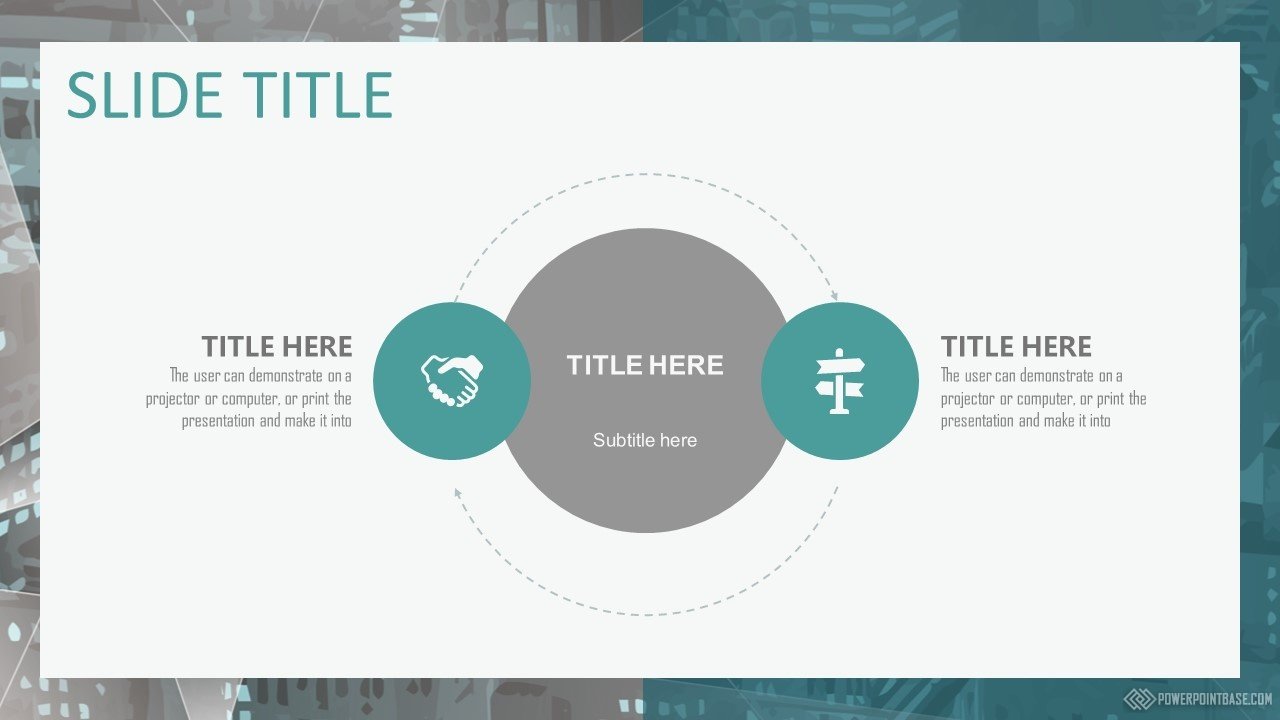 SLIDE TITLE

TITLE HERE
The user can demonstrate on a projector or computer, or print the presentation and make it into

TITLE HERE

Subtitle here

TITLE HERE
The user can demonstrate on a projector or computer, or print the presentation and make it into

POWERPOINTBASE.COM